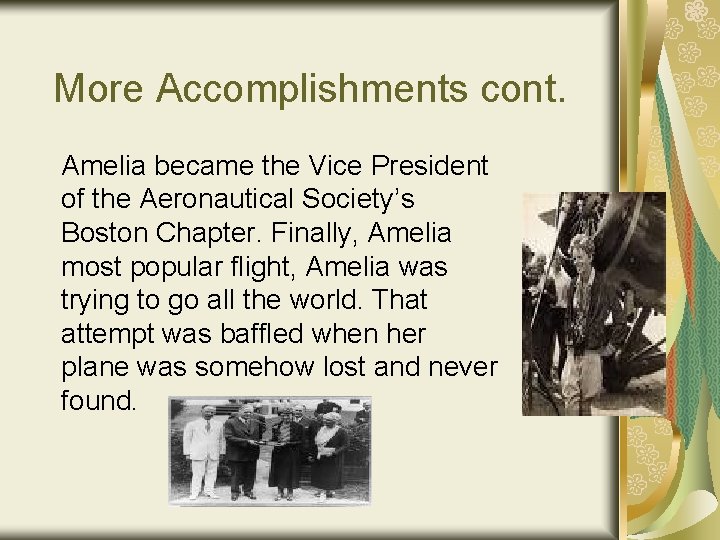 More Accomplishments cont.

Amelia became the Vice President of the Aeronautical Society's Boston Chapter. Finally, Amelia most popular flight, Amelia was trying to go all the world. That attempt was baffled when her plane was somehow lost and never found.